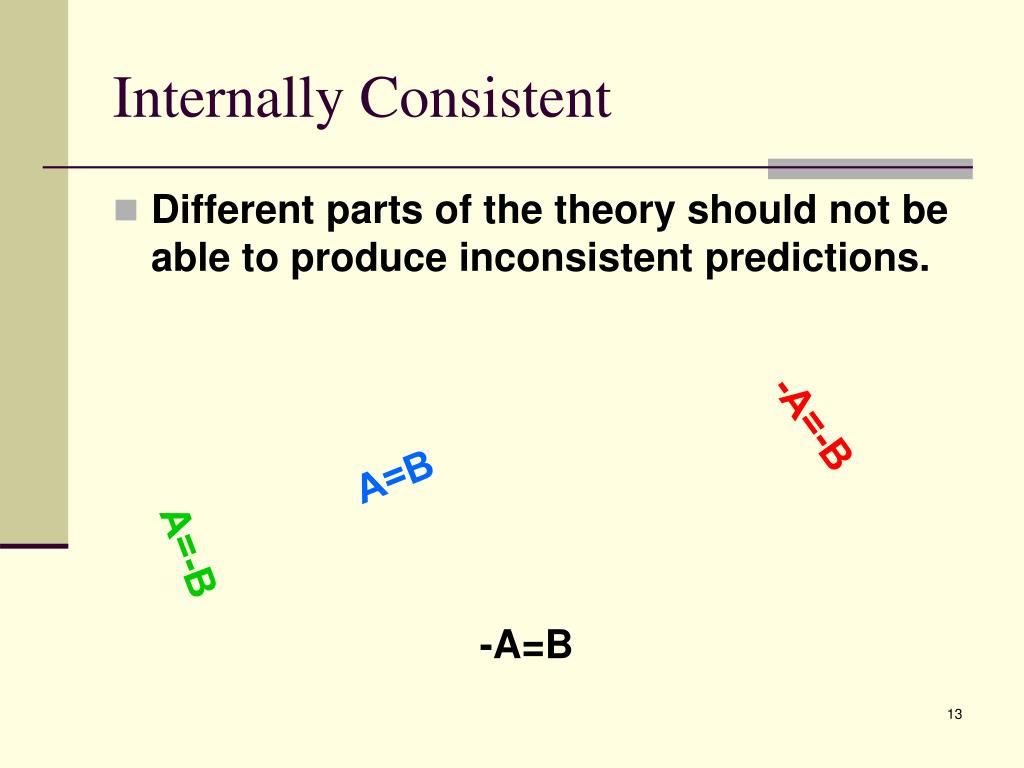 Internally Consistent

Different parts of the theory should not be able to produce inconsistent predictions.

-A=-B

A=B

A=-B

-A=B

13